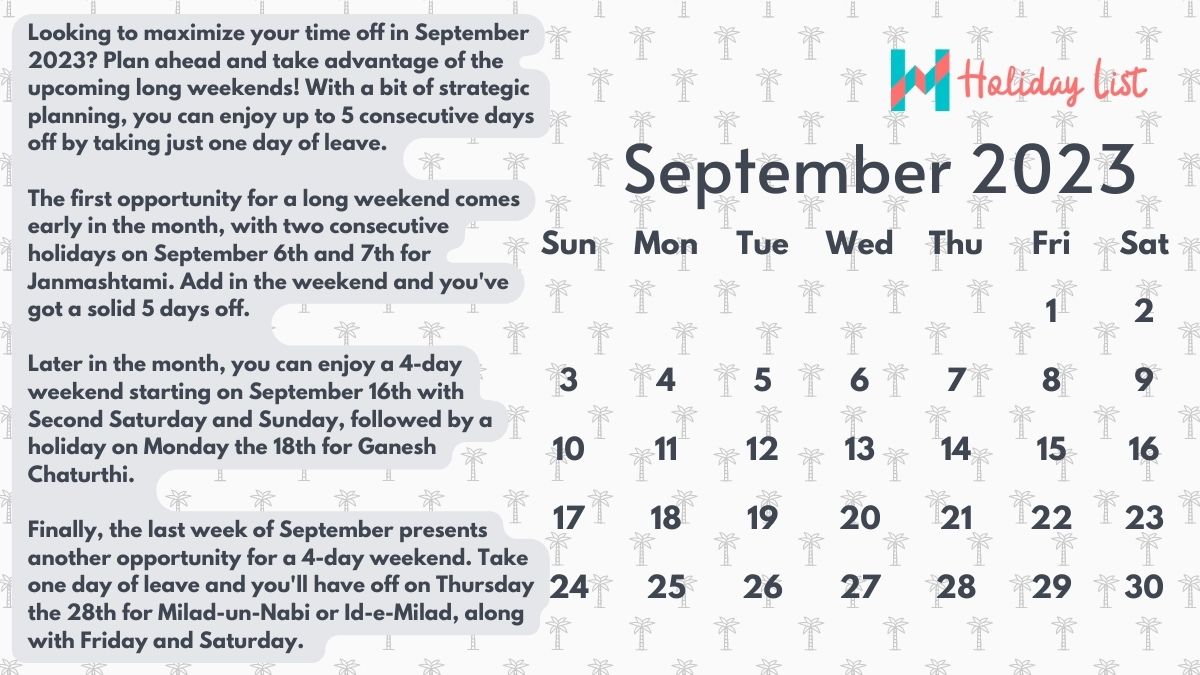 Looking to maximize your time off in September 2023? Plan ahead and take advantage of the upcoming long weekends! With a bit of strategic planning, you can enjoy up to 5 consecutive days off by taking just one day of leave.

The first opportunity for a long weekend comes early in the month, with two consecutive holidays on September 6th and 7th for Janmashtami. Add in the weekend and you've got a solid 5 days off.

Later in the month, you can enjoy a 4-day weekend starting on September 16th with Second Saturday and Sunday, followed by a holiday on Monday the 18th for Ganesh Chaturthi.

Finally, the last week of September presents another opportunity for a 4-day weekend. Take one day of leave and you'll have off on Thursday the 28th for Milad-un-Nabi or Id-e-Milad, along with Friday and Saturday.

Holiday List

September 2023

| Sun | Mon | Tue | Wed | Thu | Fri | Sat |
|---|---|---|---|---|---|---|
| | | | | | 1 | 2 |
| 3 | 4 | 5 | 6 | 7 | 8 | 9 |
| 10 | 11 | 12 | 13 | 14 | 15 | 16 |
| 17 | 18 | 19 | 20 | 21 | 22 | 23 |
| 24 | 25 | 26 | 27 | 28 | 29 | 30 |